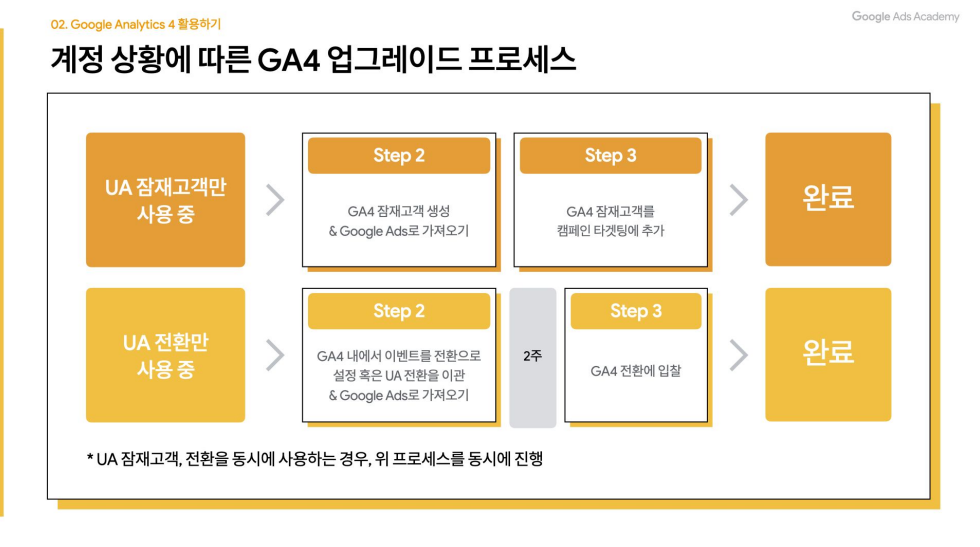 02. Google Analytics 4 활용하기

Google Ads Academy

계정 상황에 따른 GA4 업그레이드 프로세스

UA 잠재고객만 사용 중

Step 2

GA4 잠재고객 생성 & Google Ads로 가져오기

Step 3

GA4 잠재고객를 캠페인 타겟팅에 추가

완료

UA 전환만 사용 중

Step 2

GA4 내에서 이벤트를 전환으로 설정 혹은 UA 전환을 이관 & Google Ads로 가져오기

2주

Step 3

GA4 전환에 입찰

완료

* UA 잠재고객, 전환을 동시에 사용하는 경우, 위 프로세스를 동시에 진행